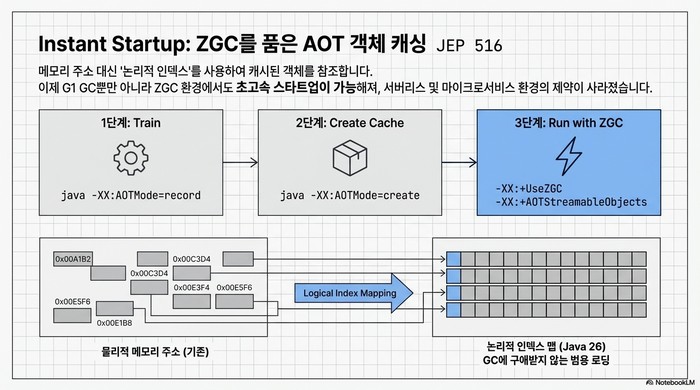 Instant Startup: ZGC를 품은 AOT 객체 캐싱 JEP 516

메모리 주소 대신 '논리적 인덱스'를 사용하여 캐시된 객체를 참조합니다.
이제 G1 GC뿐만 아니라 ZGC 환경에서도 초고속 스타트업이 가능해져, 서버리스 및 마이크로서비스 환경의 제약이 사라졌습니다.

1단계: Train

java -XX:AOTMode=record

2단계: Create Cache

java -XX:AOTMode=create

3단계: Run with ZGC

-XX:+UseZGC
-XX:+AOTStreamableObjects

0x00A1B2

0x00C3D4

0x00C3D4

0x00E3F4

0x00E5F6

0x00E5F6

0x00E1B8

Logical Index Mapping

물리적 메모리 주소 (기존)

논리적 인덱스 맵 (Java 26)
GC에 구애받지 않는 범용 로딩

NotebookLM